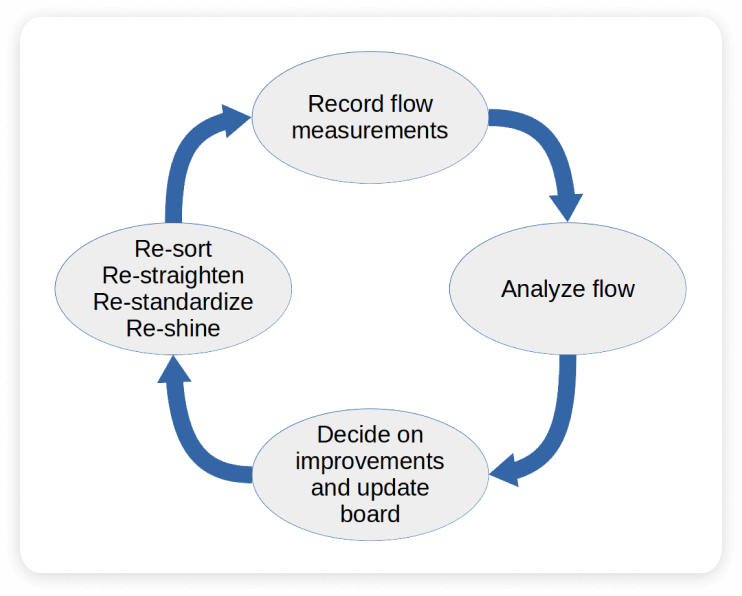 Record flow measurements

Analyze flow

Decide on improvements and update board

Re-sort
Re-straighten
Re-standardize
Re-shine